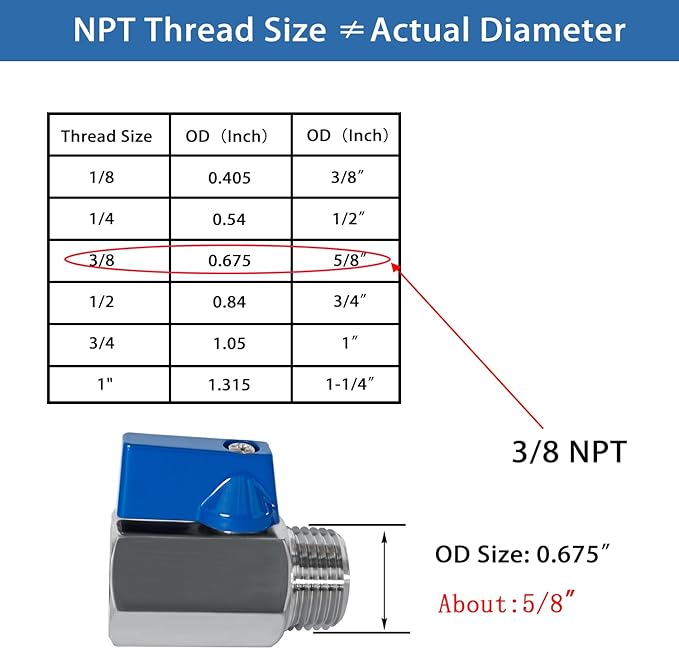 NPT Thread Size ≠ Actual Diameter

| Thread Size | OD（Inch） | OD（Inch） |
|---|---|---|
| 1/8 | 0.405 | 3/8″ |
| 1/4 | 0.54 | 1/2″ |
| 3/8 | 0.675 | 5/8″ |
| 1/2 | 0.84 | 3/4″ |
| 3/4 | 1.05 | 1″ |
| 1" | 1.315 | 1-1/4″ |

3/8 NPT

OD Size: 0.675″

About:5/8″